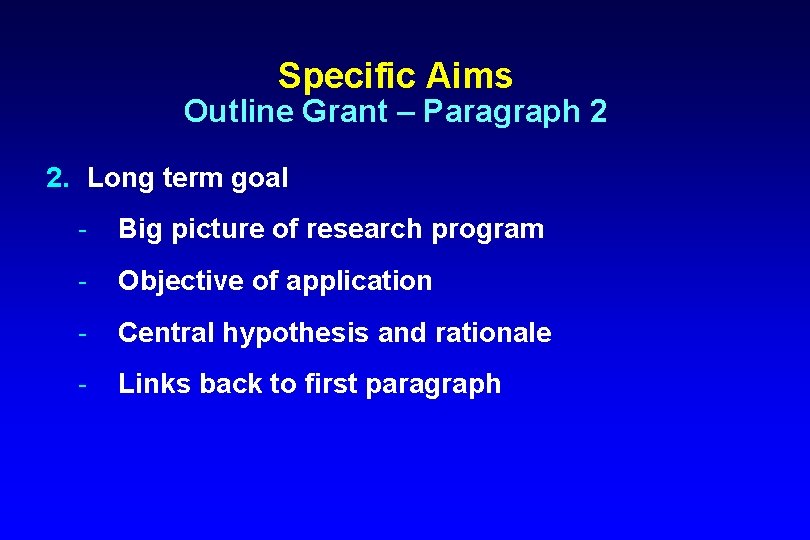 Specific Aims
Outline Grant – Paragraph 2

2. Long term goal

- Big picture of research program
- Objective of application
- Central hypothesis and rationale
- Links back to first paragraph